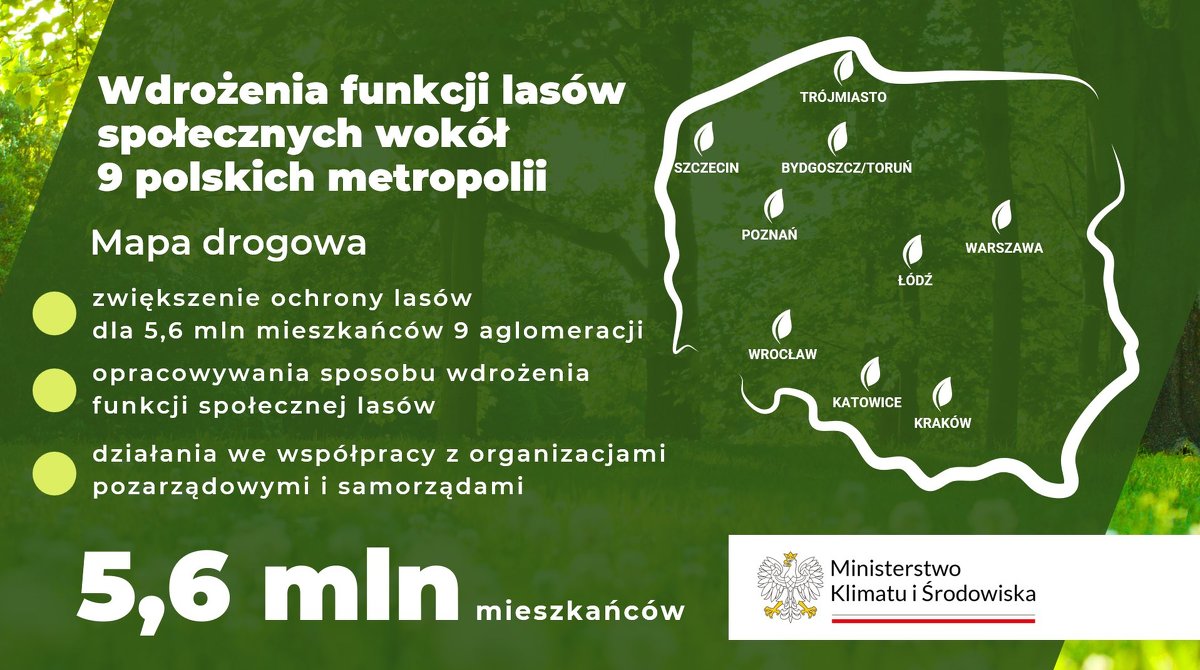 Wdrożenia funkcji lasów społecznych wokół 9 polskich metropolii

Mapa drogowa

zwiększenie ochrony lasów dla 5,6 mln mieszkańców 9 aglomeracji

opracowywania sposobu wdrożenia funkcji społecznej lasów

działania we współpracy z organizacjami pozarządowymi i samorządami

5,6 mln mieszkańców

TRÓJMIASTO
SZCZECIN
BYDGOSZCZ/TORUŃ
POZNAŃ
WARSZAWA
ŁÓDŹ
WROCŁAW
KATOWICE
KRAKÓW

Ministerstwo Klimatu i Środowiska